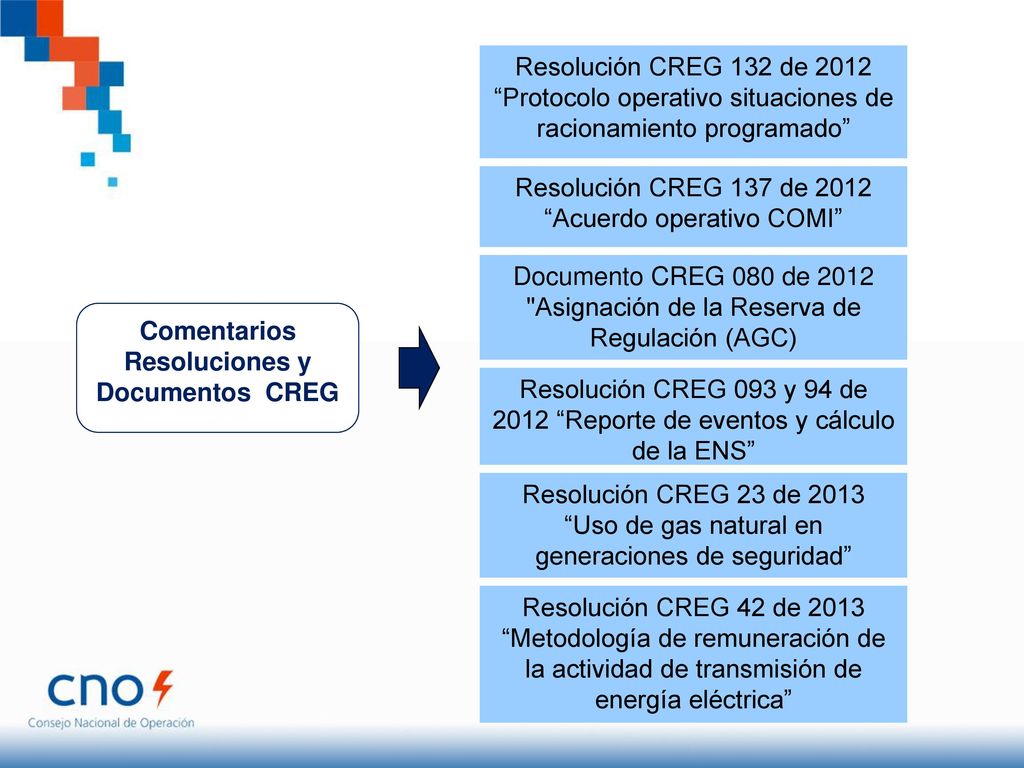 Comentarios Resoluciones y Documentos CREG

Resolución CREG 132 de 2012 “Protocolo operativo situaciones de racionamiento programado”

Resolución CREG 137 de 2012 “Acuerdo operativo COMI”

Documento CREG 080 de 2012 "Asignación de la Reserva de Regulación (AGC)

Resolución CREG 093 y 94 de 2012 “Reporte de eventos y cálculo de la ENS”

Resolución CREG 23 de 2013 “Uso de gas natural en generaciones de seguridad”

Resolución CREG 42 de 2013 “Metodología de remuneración de la actividad de transmisión de energía eléctrica”

cno

Consejo Nacional de Operación